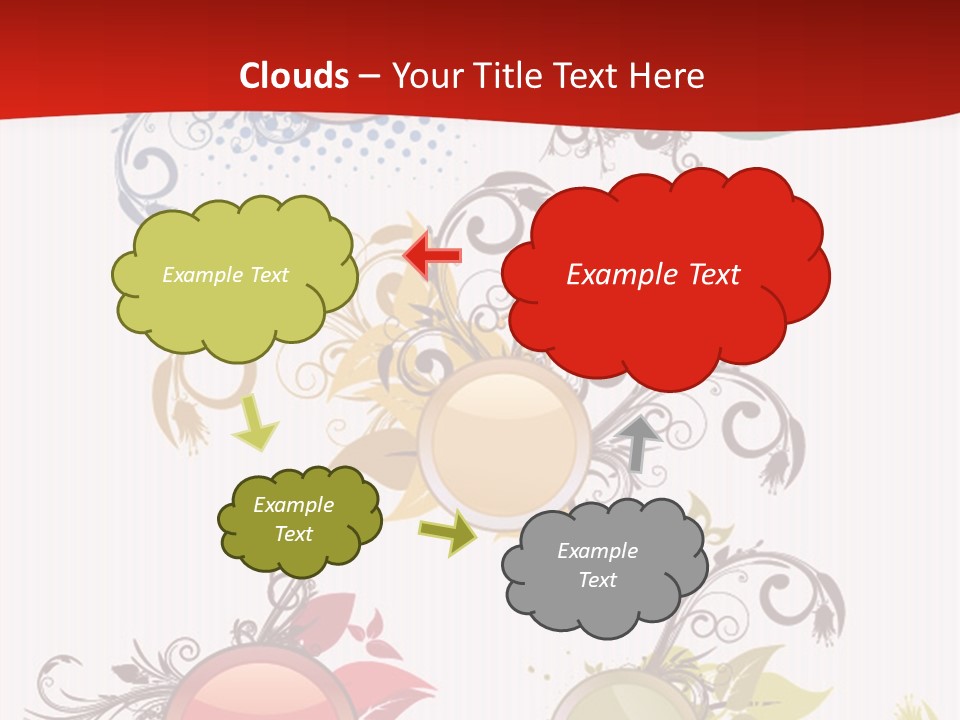 Clouds – Your Title Text Here

Example Text

Example Text

Example Text

Example Text